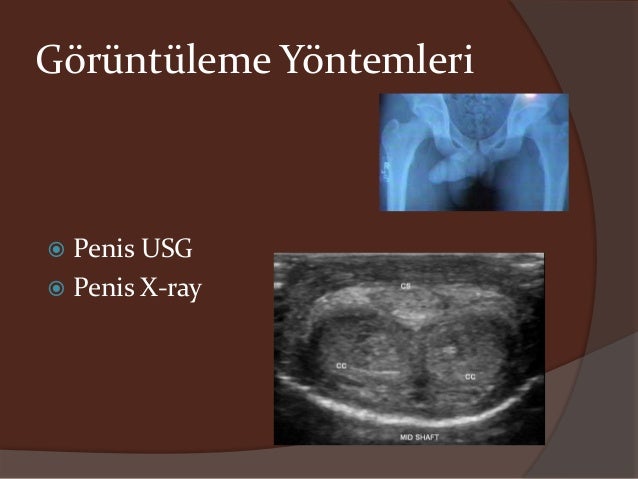 Görüntüleme Yöntemleri

Penis USG
Penis X-ray

CS
CC
CC
MID SHAFT